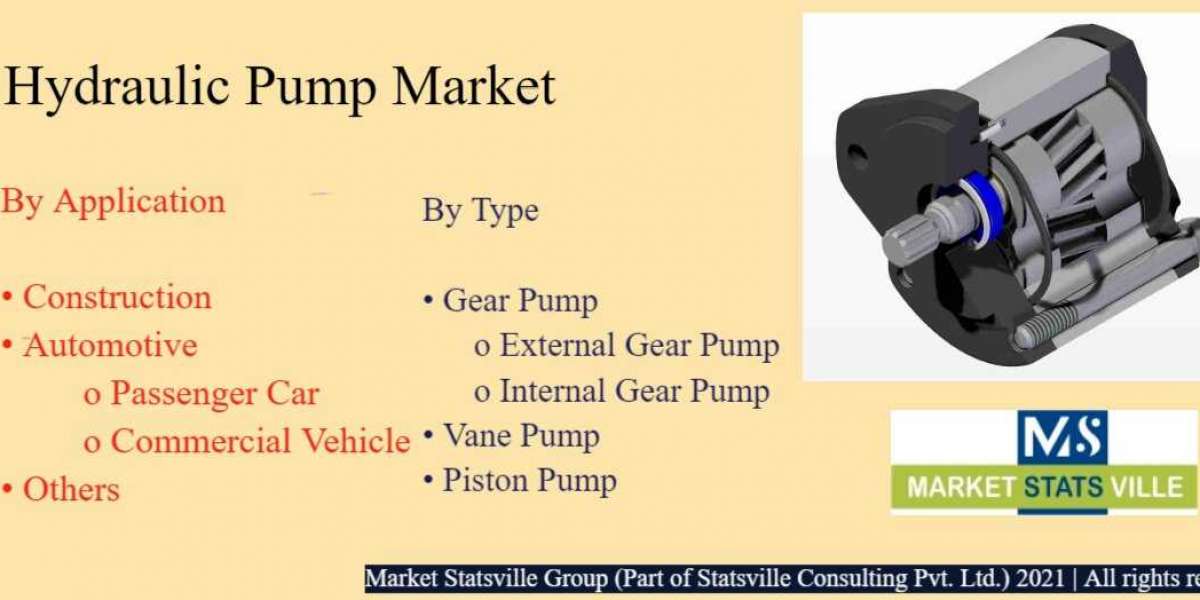 Hydraulic Pump Market

By Application

• Construction
• Automotive
o Passenger Car
o Commercial Vehicle
• Others

By Type

• Gear Pump
o External Gear Pump
o Internal Gear Pump
• Vane Pump
• Piston Pump

MS
MARKET STATS VILLE

Market Statsville Group (Part of Statsville Consulting Pvt. Ltd.) 2021 | All rights re